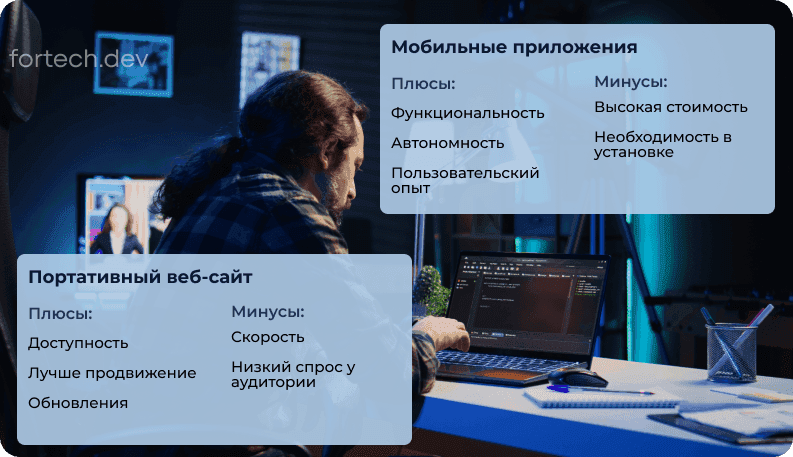 fortech.dev

Мобильные приложения

Плюсы:

Функциональность

Автономность

Пользовательский опыт

Минусы:

Высокая стоимость

Необходимость в установке

Портативный веб-сайт

Плюсы:

Доступность

Лучше продвижение

Обновления

Минусы:

Скорость

Низкий спрос у аудитории